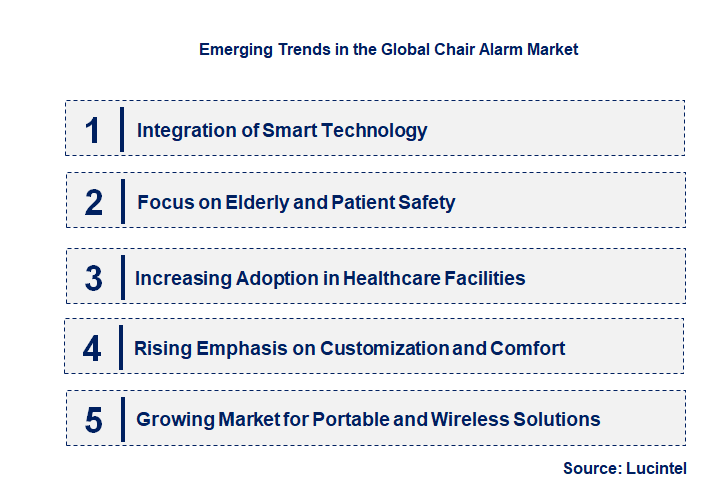 Emerging Trends in the Global Chair Alarm Market

1 Integration of Smart Technology

2 Focus on Elderly and Patient Safety

3 Increasing Adoption in Healthcare Facilities

4 Rising Emphasis on Customization and Comfort

5 Growing Market for Portable and Wireless Solutions

Source: Lucintel